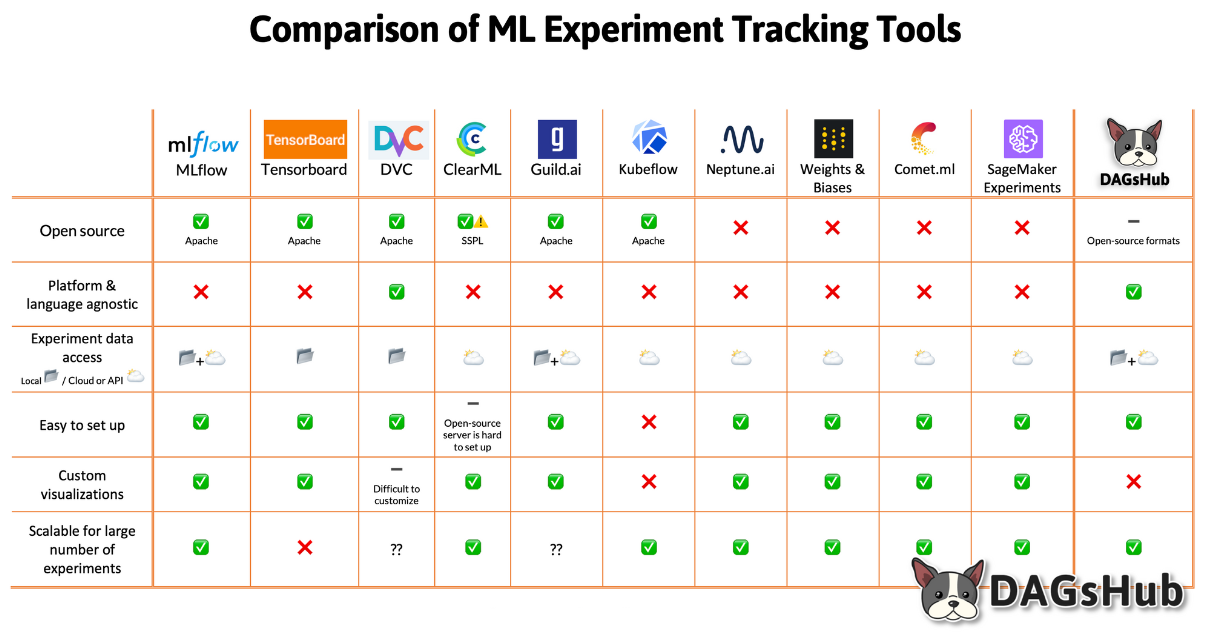 Comparison of ML Experiment Tracking Tools

| | mlflow MLflow | TensorBoard Tensorboard | DVC DVC | ClearML | Guild.ai | Kubeflow | Neptune.ai | Weights & Biases | Comet.ml | SageMaker Experiments | DAGsHub |
|---|---|---|---|---|---|---|---|---|---|---|---|
| Open source | ✅ Apache | ✅ Apache | ✅ Apache | ✅⚠️ SSPL | ✅ Apache | ✅ Apache | ❌ | ❌ | ❌ | ❌ | – Open-source formats |
| Platform & language agnostic | ❌ | ❌ | ✅ | ❌ | ❌ | ❌ | ❌ | ❌ | ❌ | ❌ | ✅ |
| Experiment data access Local 📁 / Cloud or API ⛅ | 📁+⛅ | 📁 | 📁 | ⛅ | 📁+⛅ | ⛅ | ⛅ | ⛅ | ⛅ | ⛅ | 📁+⛅ |
| Easy to set up | ✅ | ✅ | ✅ | – Open-source server is hard to set up | ✅ | ❌ | ✅ | ✅ | ✅ | ✅ | ✅ |
| Custom visualizations | ✅ | ✅ | – Difficult to customize | ✅ | ✅ | ❌ | ✅ | ✅ | ✅ | ✅ | ❌ |
| Scalable for large number of experiments | ✅ | ❌ | ?? | ✅ | ?? | ✅ | ✅ | ✅ | ✅ | ✅ | ✅ |

DAGsHub